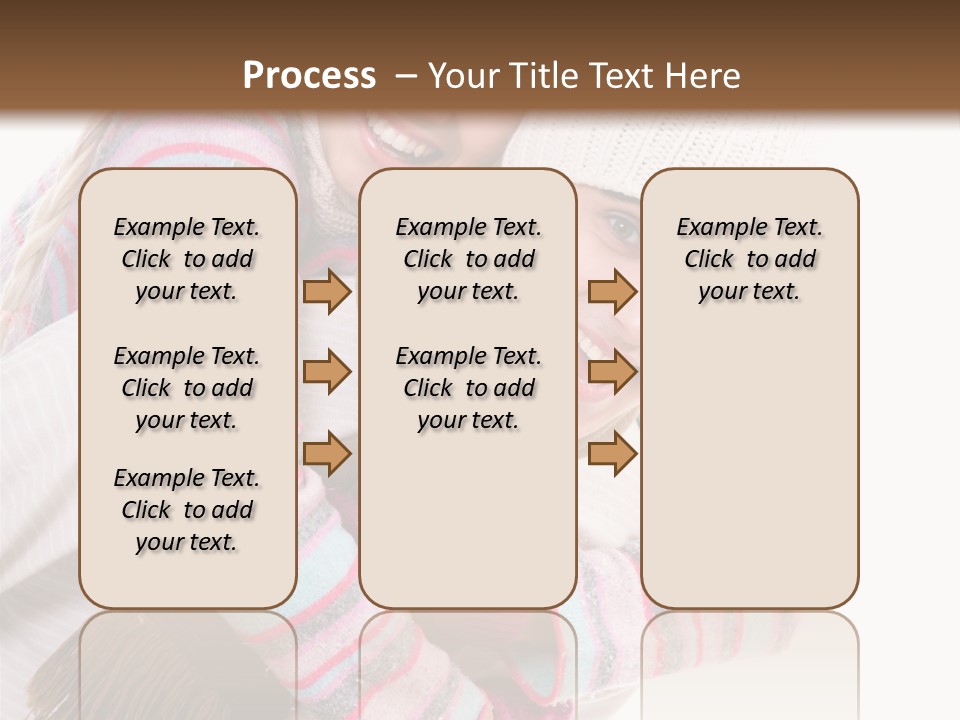 Process – Your Title Text Here

Example Text. Click to add your text.

Example Text. Click to add your text.

Example Text. Click to add your text.

Example Text. Click to add your text.

Example Text. Click to add your text.

Example Text. Click to add your text.